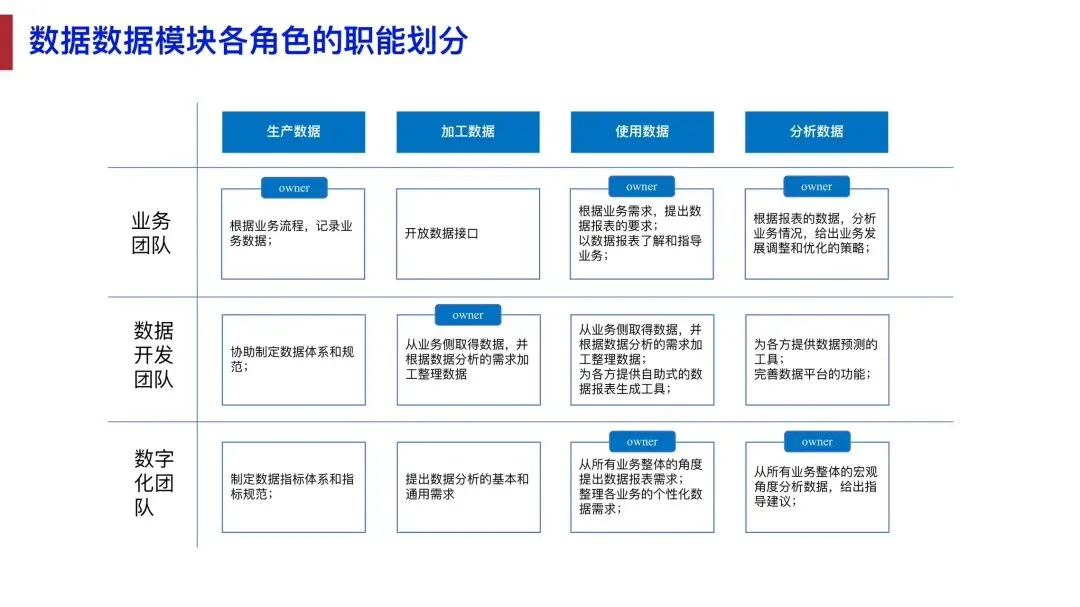 数据数据模块各角色的职能划分

| | 生产数据 | 加工数据 | 使用数据 | 分析数据 |
|---|---|---|---|---|
| 业务团队 | owner 根据业务流程，记录业务数据； | 开放数据接口 | owner 根据业务需求，提出数据报表的要求；以数据报表了解和指导业务； | owner 根据报表的数据，分析业务情况，给出业务发展调整和优化的策略； |
| 数据开发团队 | 协助制定数据体系和规范； | owner 从业务侧取得数据，并根据数据分析的需求加工整理数据 | 从业务侧取得数据，并根据数据分析的需求加工整理数据；为各方提供自助式的数据报表生成工具； | 为各方提供数据预测的工具；完善数据平台的功能； |
| 数字化团队 | 制定数据指标体系和指标规范； | 提出数据分析的基本和通用需求 | owner 从所有业务整体的角度提出数据报表需求；整理各业务的个性化数据需求； | owner 从所有业务整体的宏观角度分析数据，给出指导建议； |